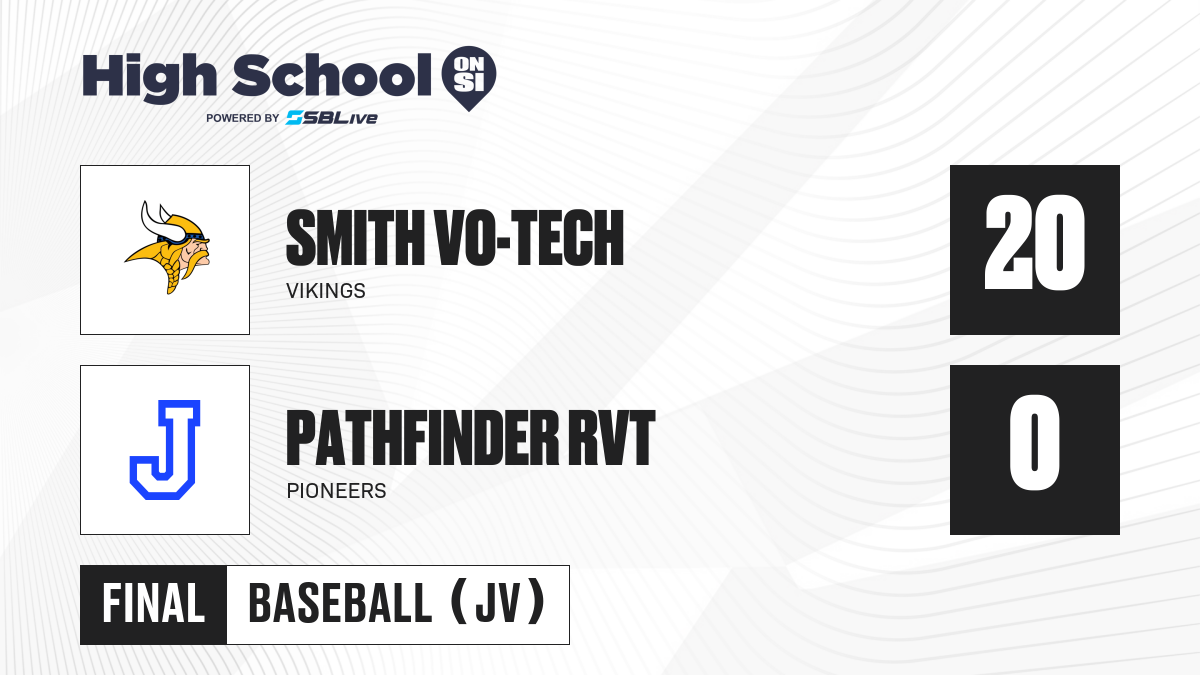 High School ON SI
POWERED BY SBLive

SMITH VO-TECH
VIKINGS

20

J

PATHFINDER RVT
PIONEERS

0

FINAL BASEBALL (JV)